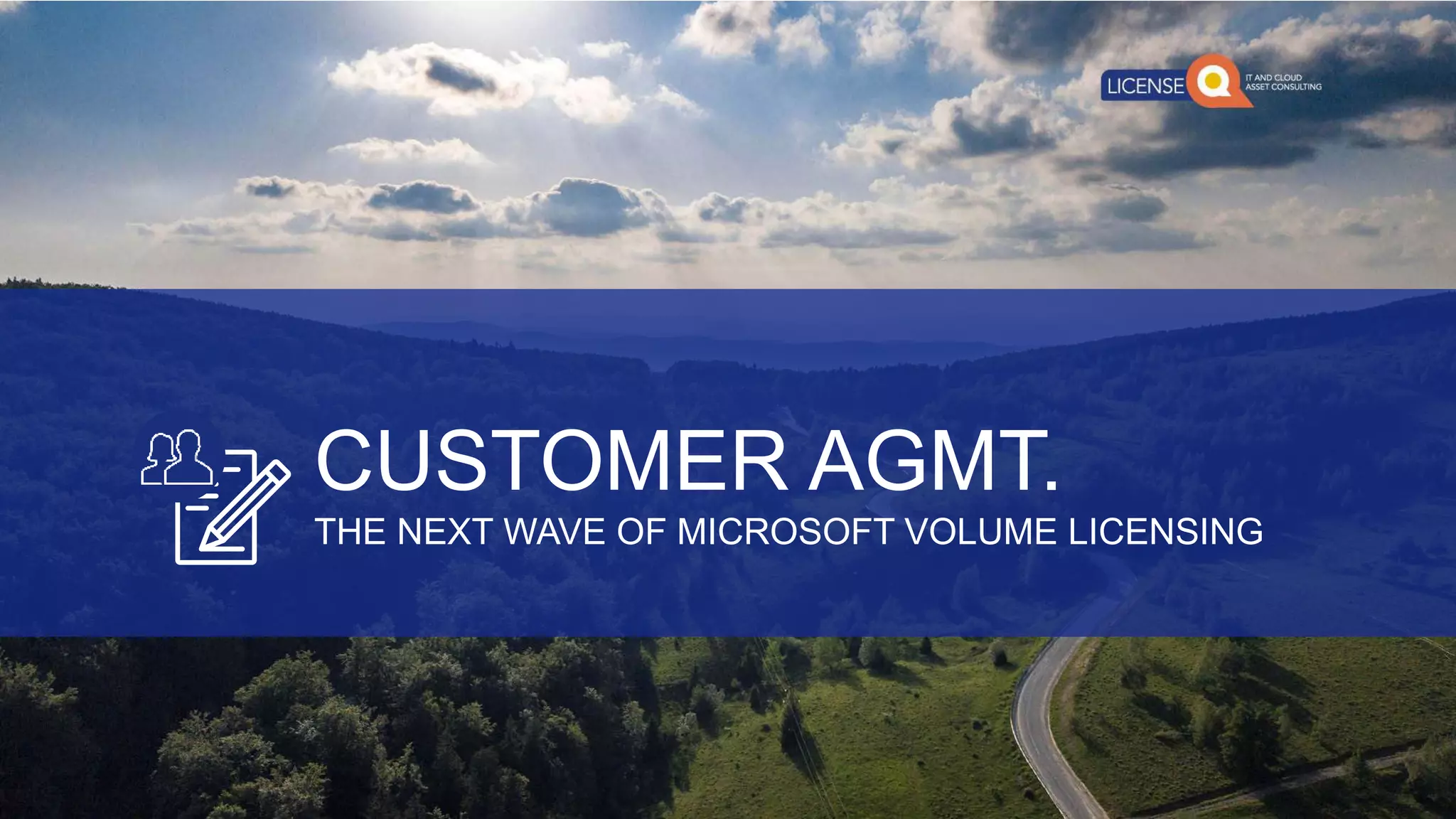 LICENSE Q IT AND CLOUD ASSET CONSULTING

CUSTOMER AGMT.

THE NEXT WAVE OF MICROSOFT VOLUME LICENSING